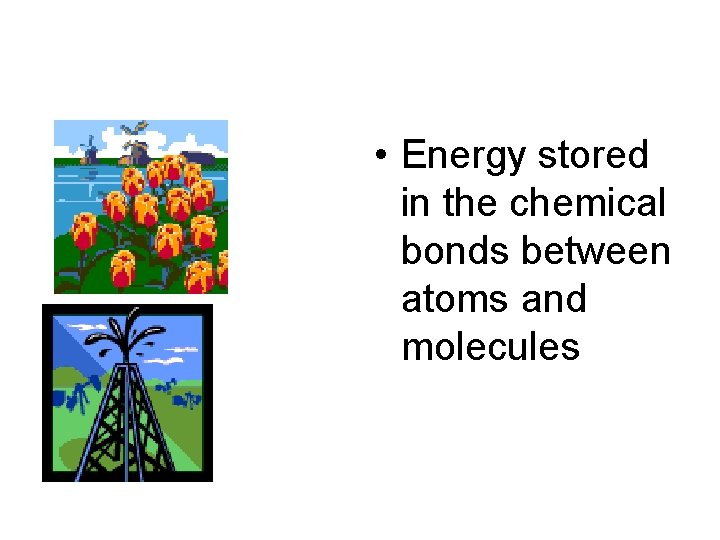 • Energy stored in the chemical bonds between atoms and molecules